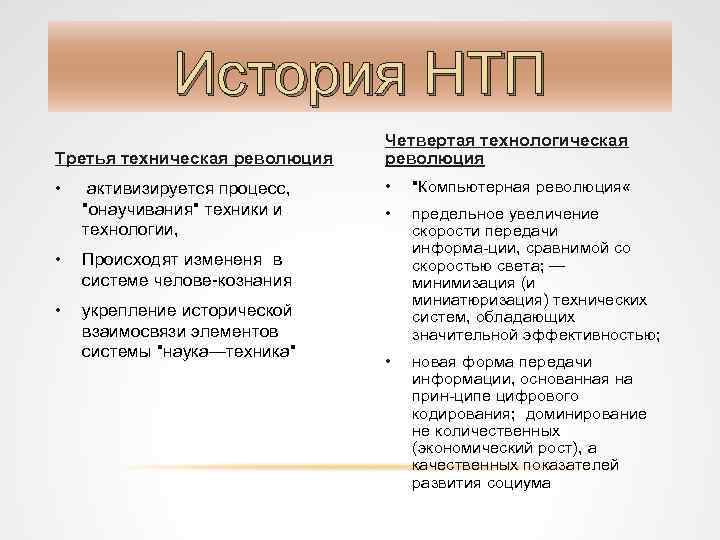 История НТП

Третья техническая революция

• активизируется процесс, "онаучивания" техники и технологии,

• Происходят измененя в системе челове-кознания

• укрепление исторической взаимосвязи элементов системы "наука—техника"

Четвертая технологическая революция

• "Компьютерная революция«

• предельное увеличение скорости передачи информа-ции, сравнимой со скоростью света; — минимизация (и миниатюризация) технических систем, обладающих значительной эффективностью;

• новая форма передачи информации, основанная на прин-ципе цифрового кодирования; доминирование не количественных (экономический рост), а качественных показателей развития социума